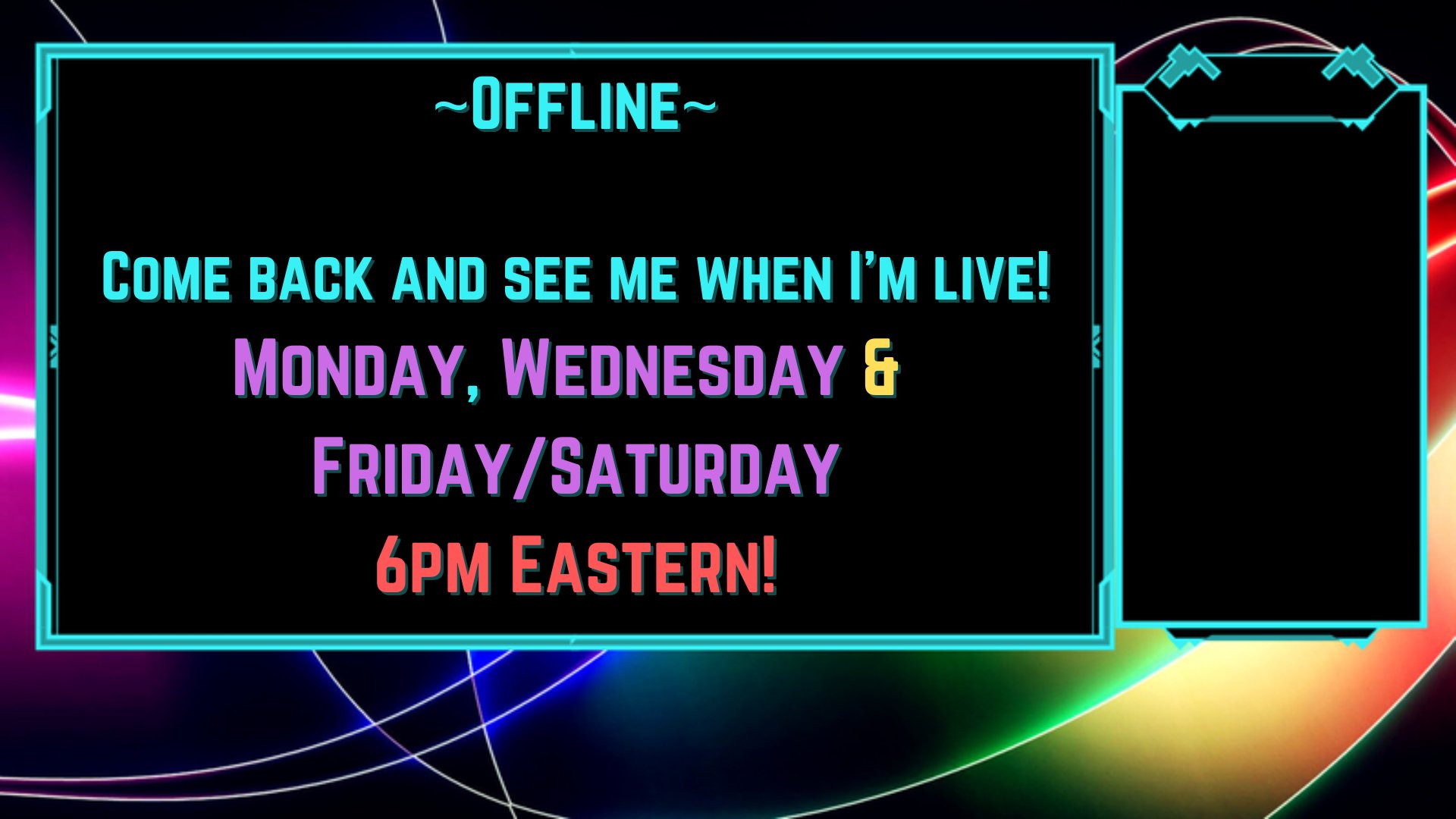 ~Offline~

Come back and see me when I'm live!
Monday, Wednesday &
Friday/Saturday
6pm Eastern!